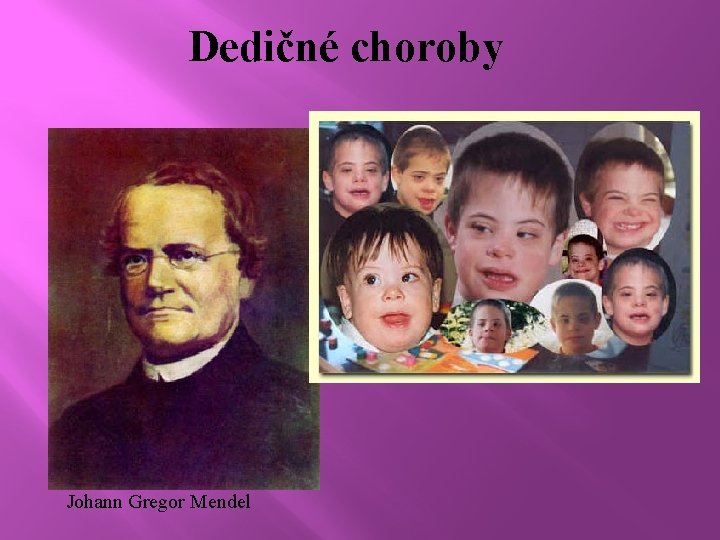 Dedičné choroby

Johann Gregor Mendel